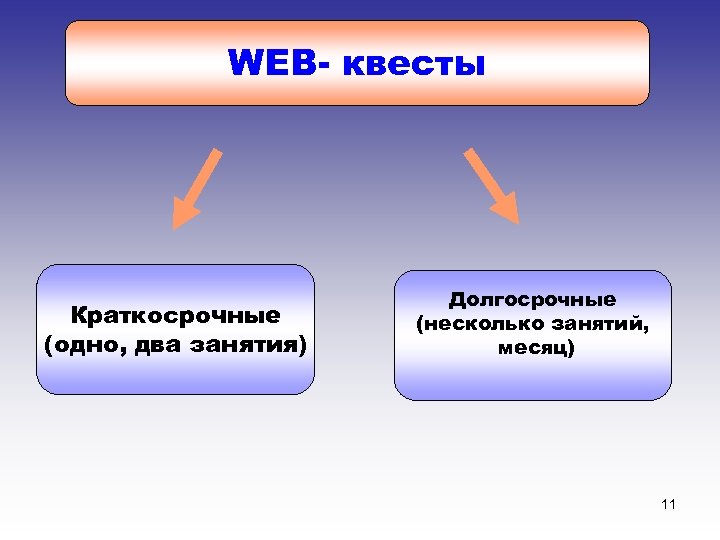 WEB- квесты

Краткосрочные (одно, два занятия)

Долгосрочные (несколько занятий, месяц)

11